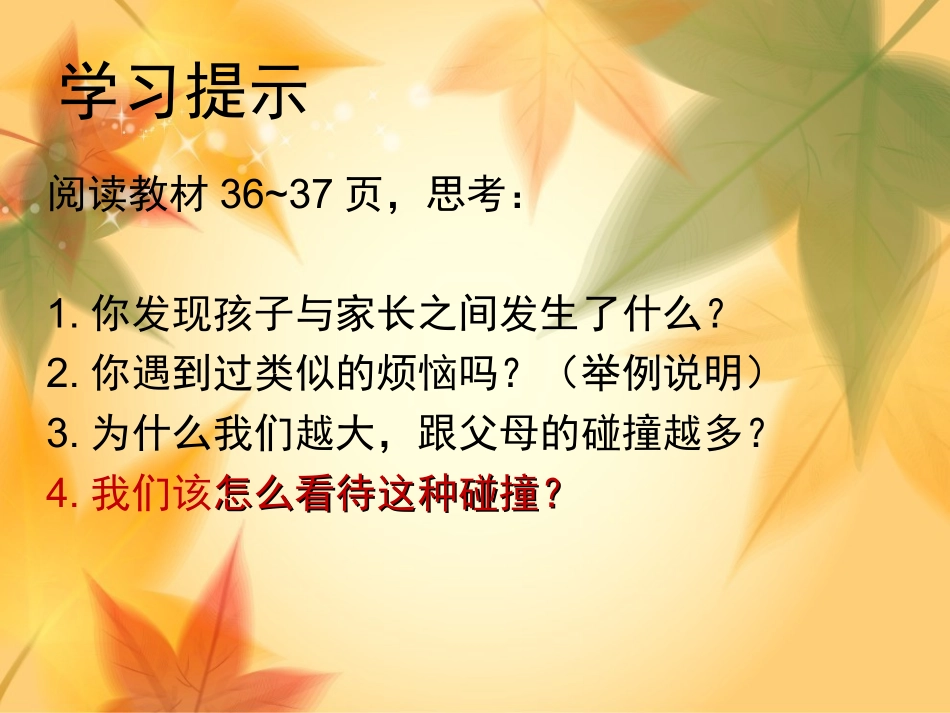 学习提示

阅读教材 36~37 页，思考：

1. 你发现孩子与家长之间发生了什么？
2. 你遇到过类似的烦恼吗？（举例说明）
3. 为什么我们越大，跟父母的碰撞越多？
4. 我们该怎么看待这种碰撞？